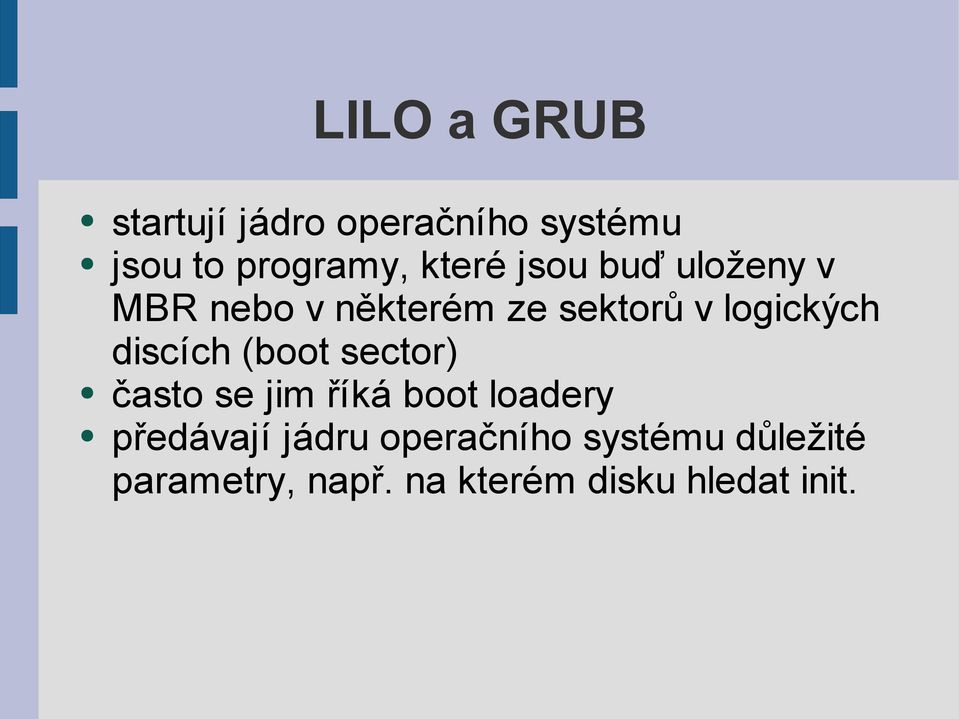 LILO a GRUB

- startují jádro operačního systému
- jsou to programy, které jsou buď uloženy v MBR nebo v některém ze sektorů v logických discích (boot sector)
- často se jim říká boot loadery
- předávají jádru operačního systému důležité parametry, např. na kterém disku hledat init.